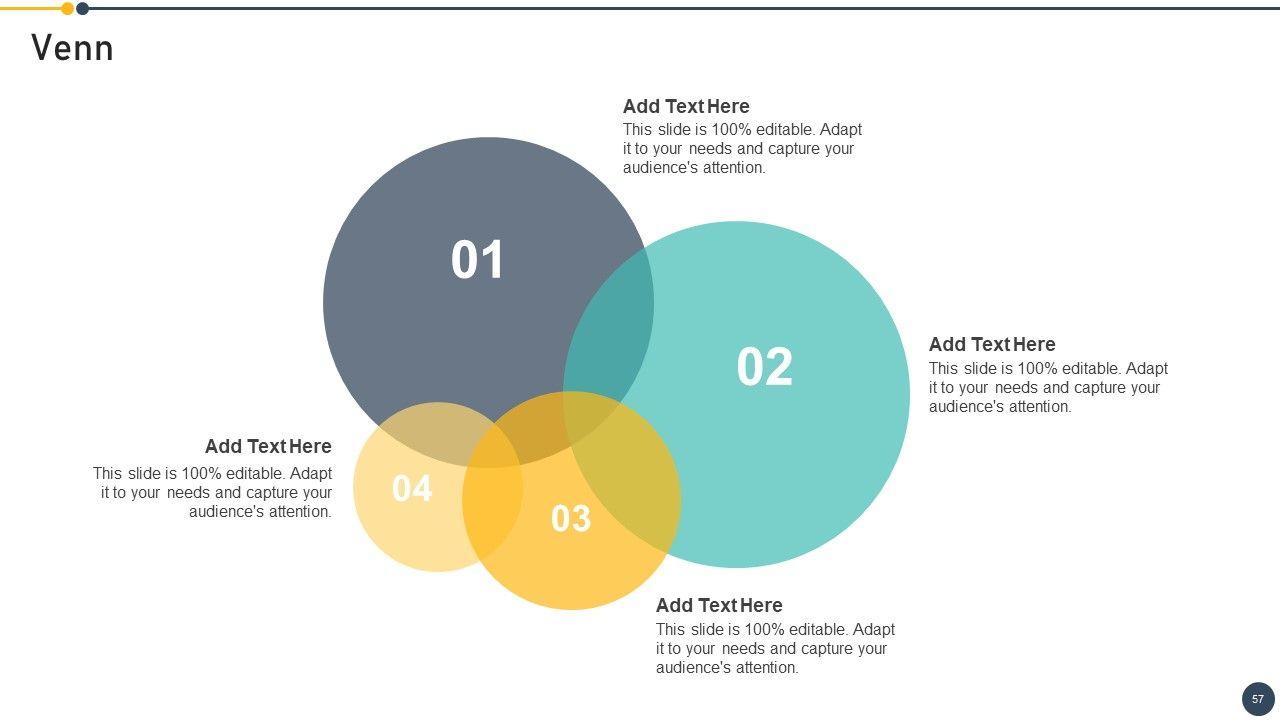 Venn

Add Text Here
This slide is 100% editable. Adapt it to your needs and capture your audience's attention.

01

02

Add Text Here
This slide is 100% editable. Adapt it to your needs and capture your audience's attention.

Add Text Here
This slide is 100% editable. Adapt it to your needs and capture your audience's attention.

04

03

Add Text Here
This slide is 100% editable. Adapt it to your needs and capture your audience's attention.

57